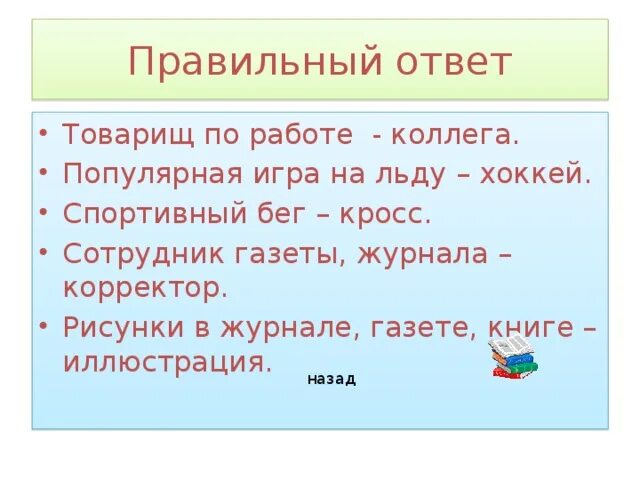 Правильный ответ

• Товарищ по работе - коллега.
• Популярная игра на льду – хоккей.
• Спортивный бег – кросс.
• Сотрудник газеты, журнала – корректор.
• Рисунки в журнале, газете, книге – иллюстрация.

назад